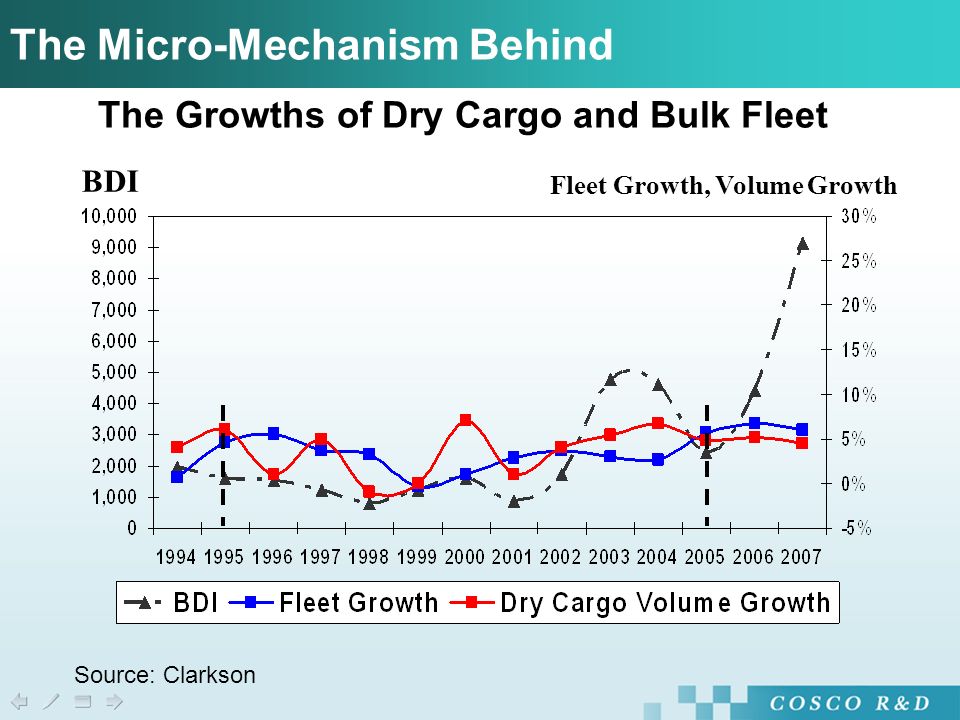 The Micro-Mechanism Behind

The Growths of Dry Cargo and Bulk Fleet

BDI

Fleet Growth, Volume Growth

10,000
9,000
8,000
7,000
6,000
5,000
4,000
3,000
2,000
1,000
0

30%
25%
20%
15%
10%
5%
0%
-5%

1994 1995 1996 1997 1998 1999 2000 2001 2002 2003 2004 2005 2006 2007

BDI Fleet Growth Dry Cargo Volume Growth

Source: Clarkson

COSCO R&D